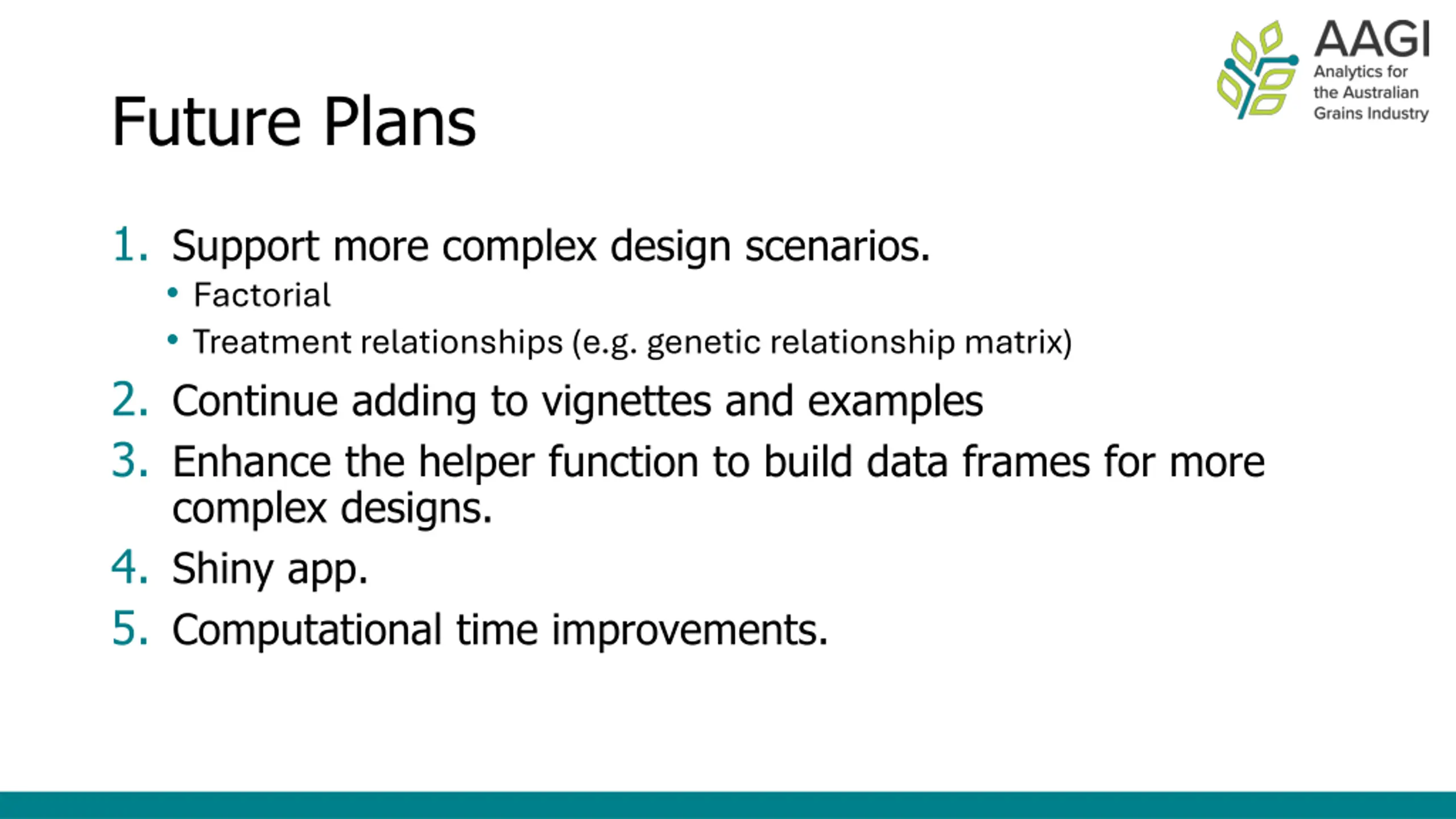 AAGI
Analytics for
the Australian
Grains Industry

Future Plans

1. Support more complex design scenarios.
• Factorial
• Treatment relationships (e.g. genetic relationship matrix)
2. Continue adding to vignettes and examples
3. Enhance the helper function to build data frames for more complex designs.
4. Shiny app.
5. Computational time improvements.